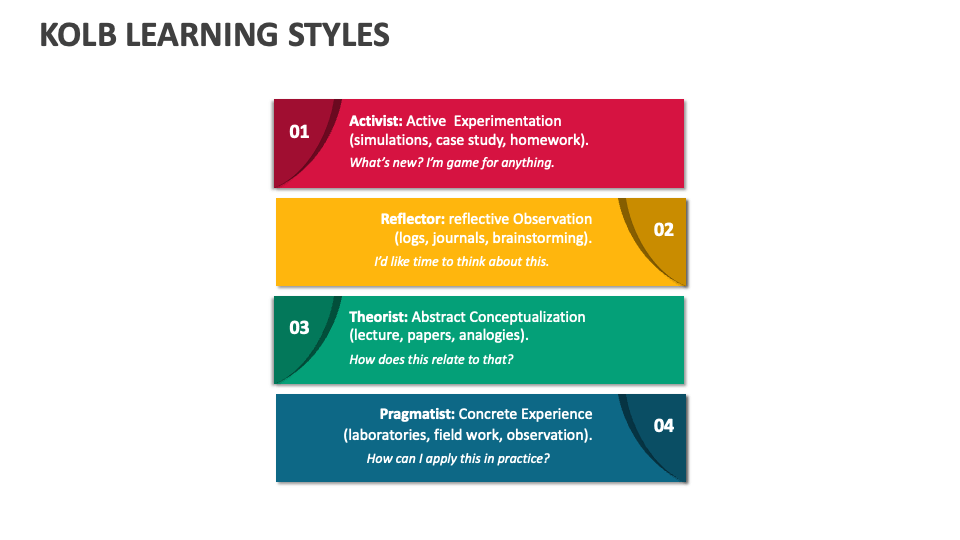 KOLB LEARNING STYLES

01

Activist: Active Experimentation (simulations, case study, homework).

What's new? I'm game for anything.

Reflector: reflective Observation (logs, journals, brainstorming).

I'd like time to think about this.

02

03

Theorist: Abstract Conceptualization (lecture, papers, analogies).

How does this relate to that?

Pragmatist: Concrete Experience (laboratories, field work, observation).

How can I apply this in practice?

04